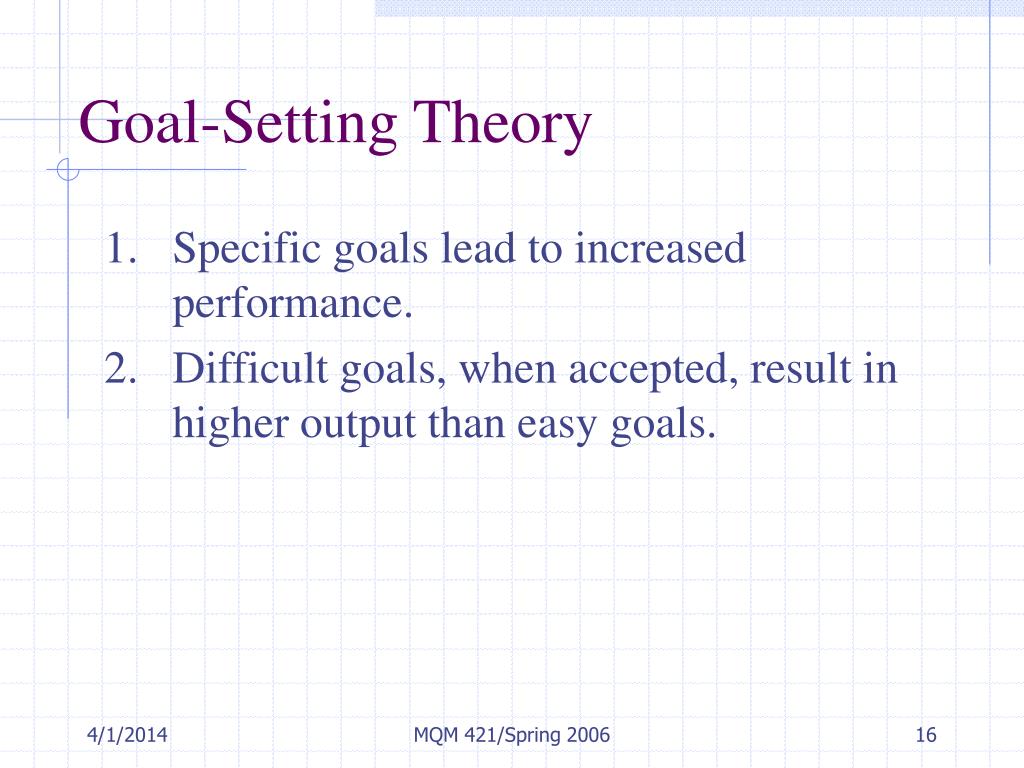 Goal-Setting Theory

1. Specific goals lead to increased performance.
2. Difficult goals, when accepted, result in higher output than easy goals.

4/1/2014

MQM 421/Spring 2006

16